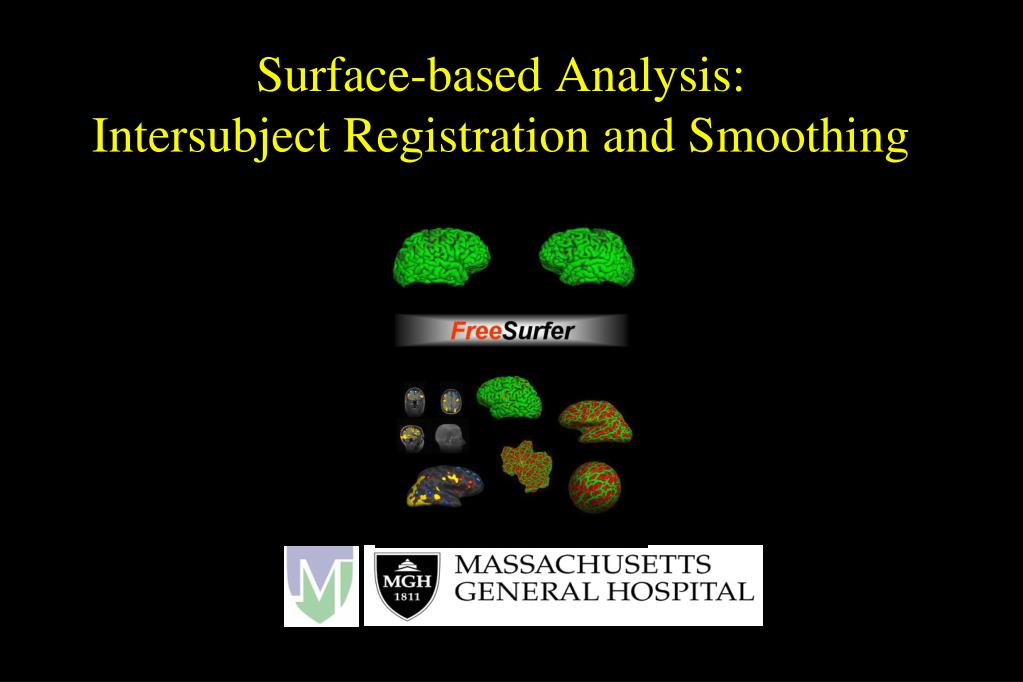 Surface-based Analysis:
Intersubject Registration and Smoothing

FreeSurfer

MGH
1811
MASSACHUSETTS
GENERAL HOSPITAL